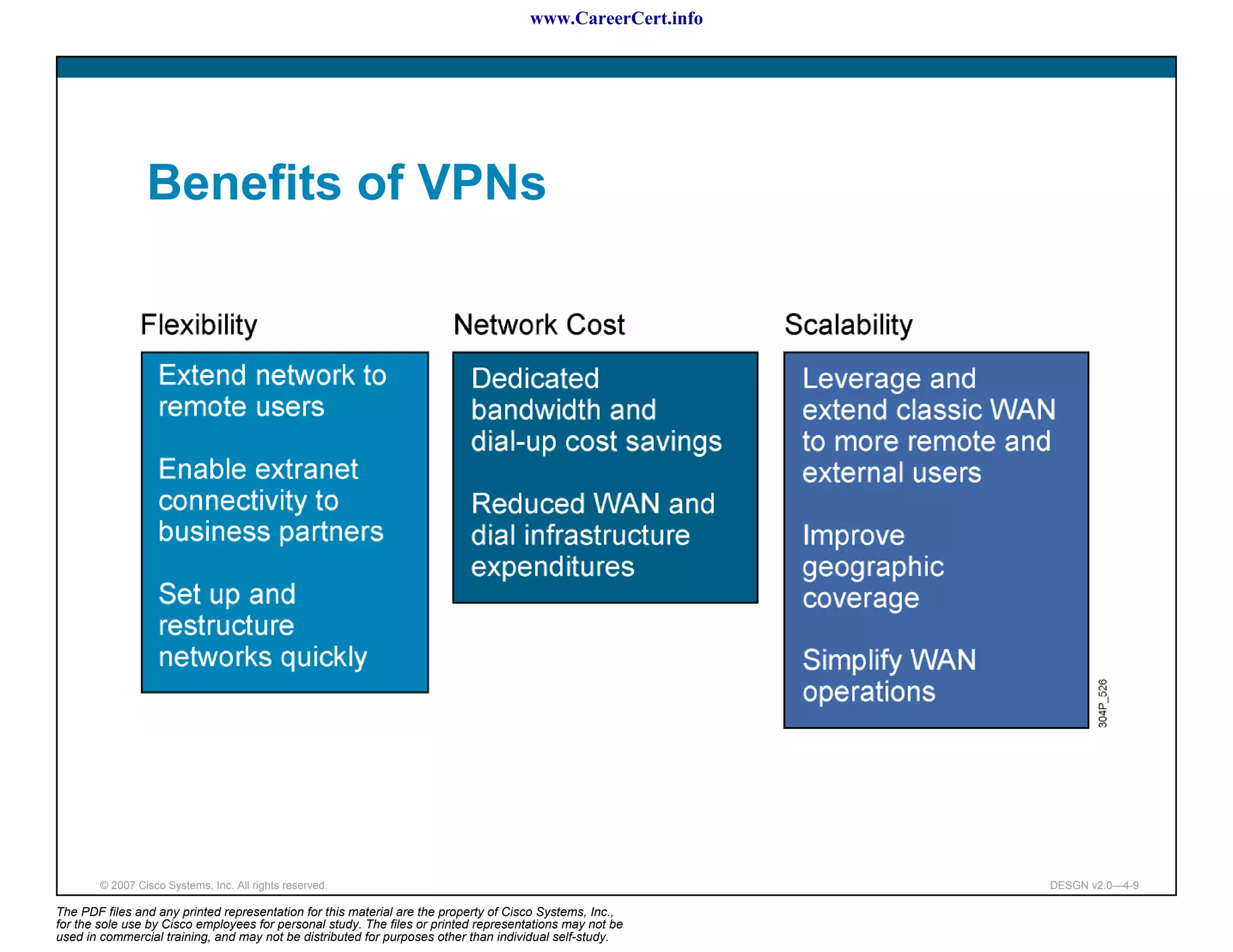 www.CareerCert.info

Benefits of VPNs

Flexibility

Extend network to remote users

Enable extranet connectivity to business partners

Set up and restructure networks quickly

Network Cost

Dedicated bandwidth and dial-up cost savings

Reduced WAN and dial infrastructure expenditures

Scalability

Leverage and extend classic WAN to more remote and external users

Improve geographic coverage

Simplify WAN operations

304P_526

© 2007 Cisco Systems, Inc. All rights reserved.

DESGN v2.0—4-9

The PDF files and any printed representation for this material are the property of Cisco Systems, Inc., for the sole use by Cisco employees for personal study. The files or printed representations may not be used in commercial training, and may not be distributed for purposes other than individual self-study.